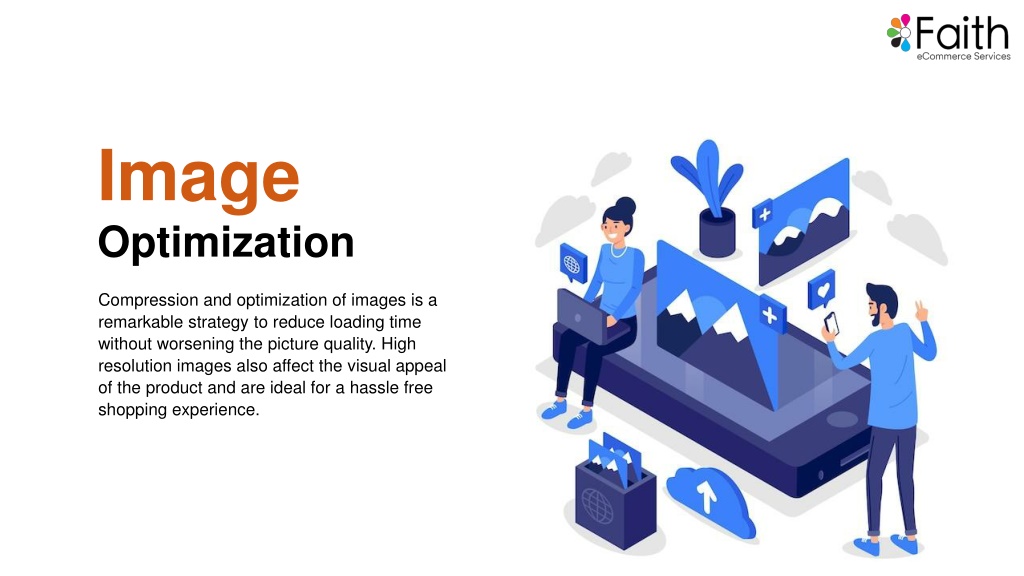 Faith
eCommerce Services

Image
Optimization

Compression and optimization of images is a remarkable strategy to reduce loading time without worsening the picture quality. High resolution images also affect the visual appeal of the product and are ideal for a hassle free shopping experience.